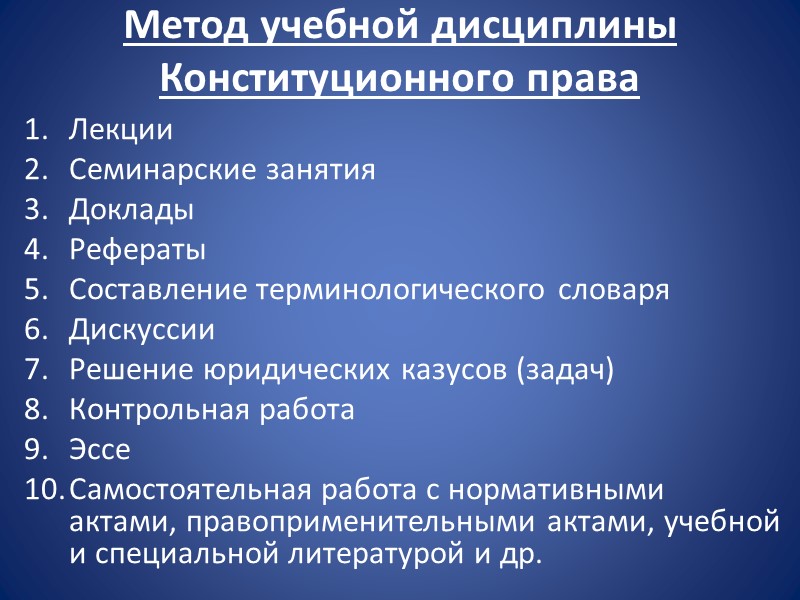 Метод учебной дисциплины Конституционного права

1. Лекции
2. Семинарские занятия
3. Доклады
4. Рефераты
5. Составление терминологического словаря
6. Дискуссии
7. Решение юридических казусов (задач)
8. Контрольная работа
9. Эссе
10. Самостоятельная работа с нормативными актами, правоприменительными актами, учебной и специальной литературой и др.